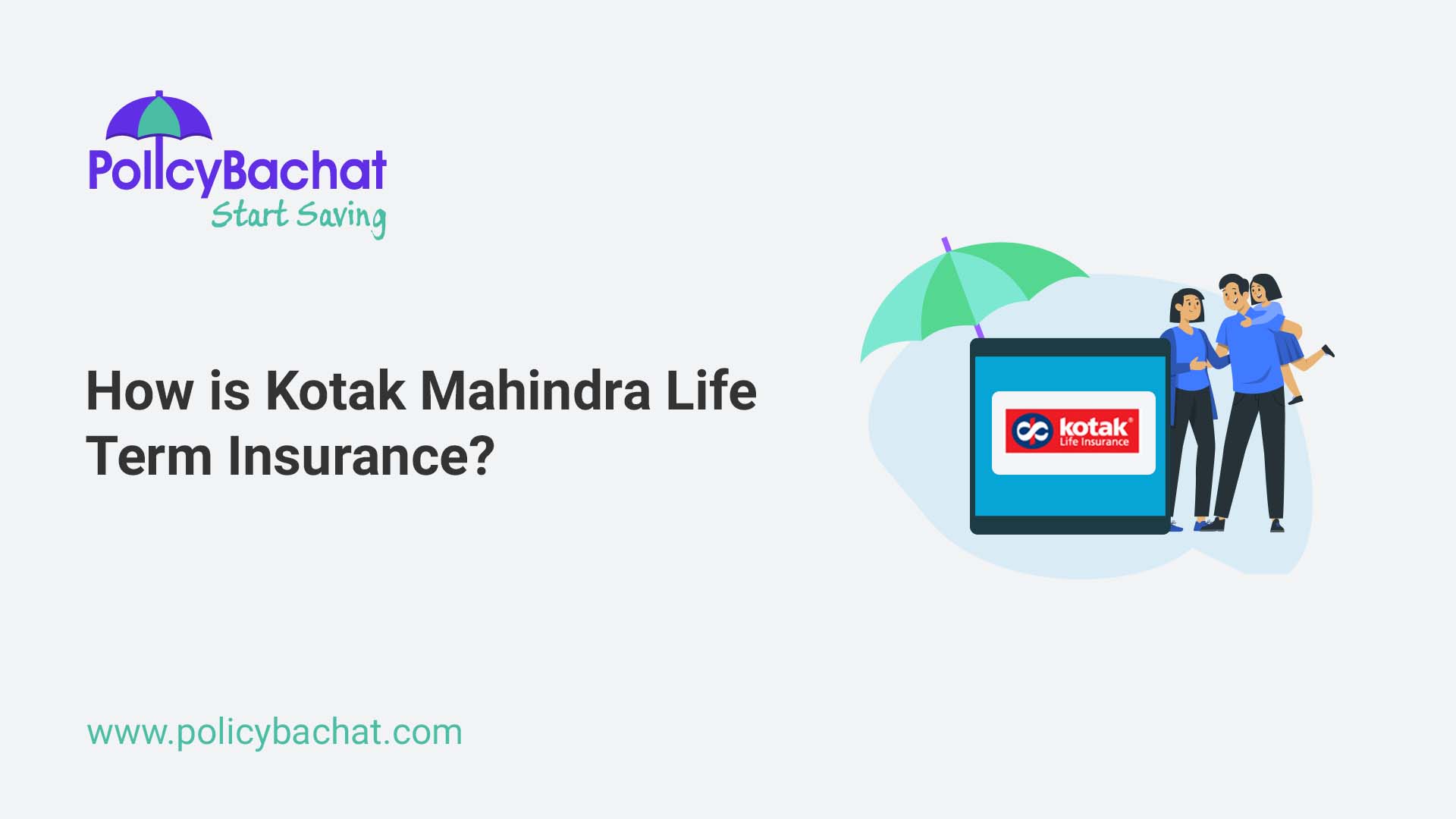 PolicyBachat
Start Saving

How is Kotak Mahindra Life Term Insurance?

kotak
Life Insurance

www.policybachat.com